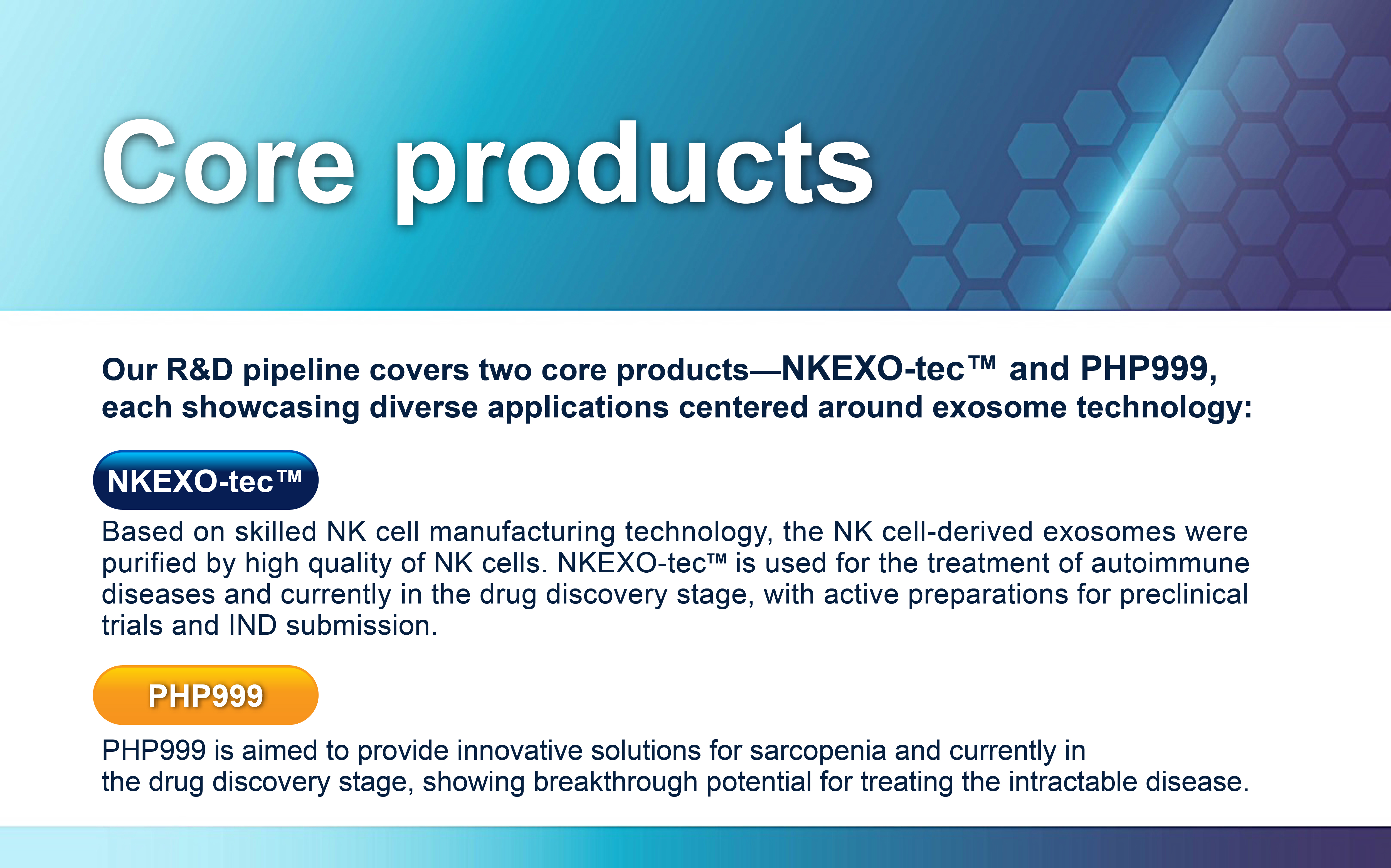 Core products

Our R&D pipeline covers two core products—NKEXO-tec™ and PHP999, each showcasing diverse applications centered around exosome technology:

NKEXO-tec™

Based on skilled NK cell manufacturing technology, the NK cell-derived exosomes were purified by high quality of NK cells. NKEXO-tec™ is used for the treatment of autoimmune diseases and currently in the drug discovery stage, with active preparations for preclinical trials and IND submission.

PHP999

PHP999 is aimed to provide innovative solutions for sarcopenia and currently in the drug discovery stage, showing breakthrough potential for treating the intractable disease.